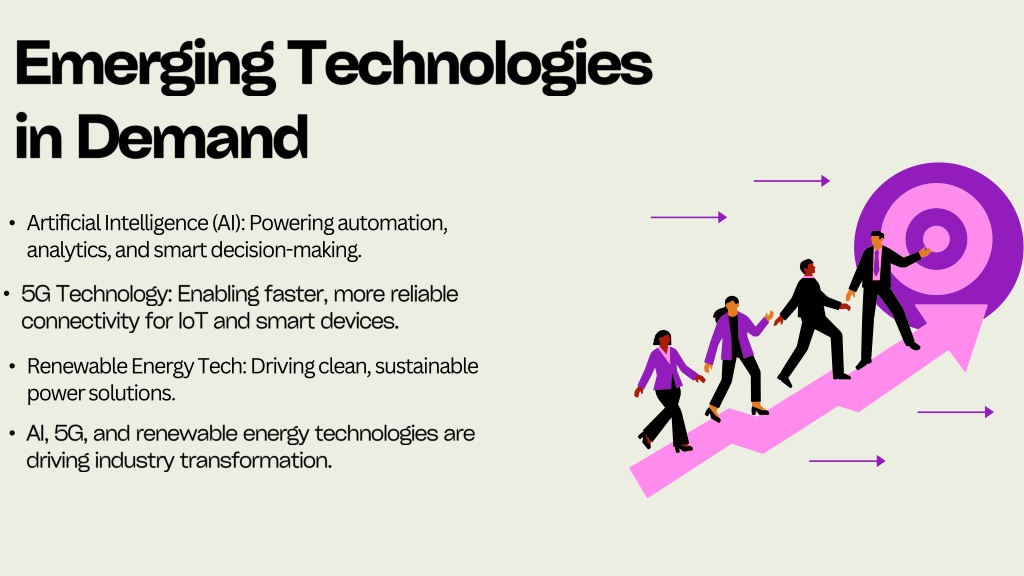 Emerging Technologies in Demand

• Artificial Intelligence (AI): Powering automation, analytics, and smart decision-making.

• 5G Technology: Enabling faster, more reliable connectivity for IoT and smart devices.

• Renewable Energy Tech: Driving clean, sustainable power solutions.

• AI, 5G, and renewable energy technologies are driving industry transformation.